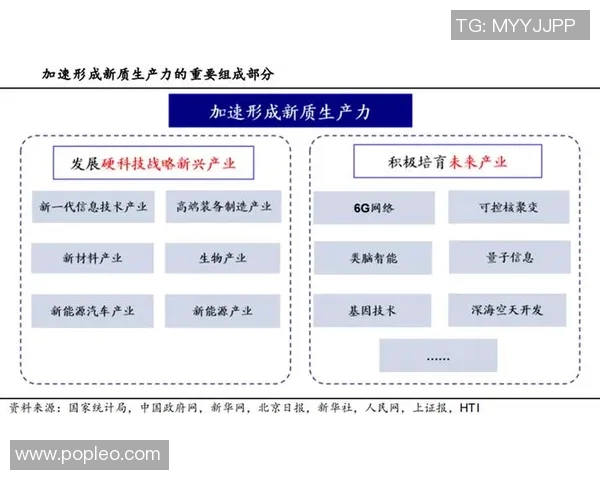 TG: MYYJJPP

加速形成新质生产力的重要组成部分

加速形成新质生产力

发展硬科技战略新兴产业

新一代信息技术产业

高端装备制造产业

新材料产业

生物产业

新能源汽车产业

新能源产业

积极培育未来产业

6G网络

可控核聚变

类脑智能

量子信息

基因技术

深海空天开发

……

资料来源：国家统计局，中国政府网，新华网，北京日报，新华社，人民网，上证报，HTI

www.popleo.com